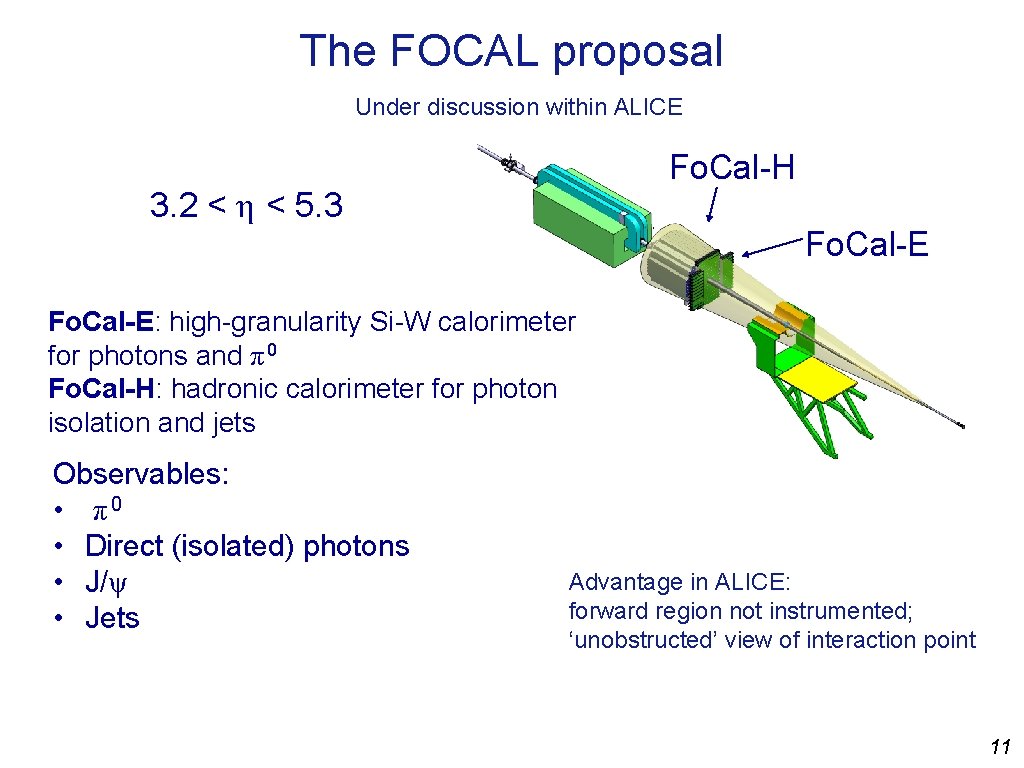 The FOCAL proposal

Under discussion within ALICE

$3.2 < \eta < 5.3$

Fo.Cal-H

Fo.Cal-E

Fo.Cal-E: high-granularity Si-W calorimeter for photons and $\pi^0$
Fo.Cal-H: hadronic calorimeter for photon isolation and jets

Observables:
• $\pi^0$
• Direct (isolated) photons
• J/$\psi$
• Jets

Advantage in ALICE:
forward region not instrumented;
‘unobstructed’ view of interaction point

11